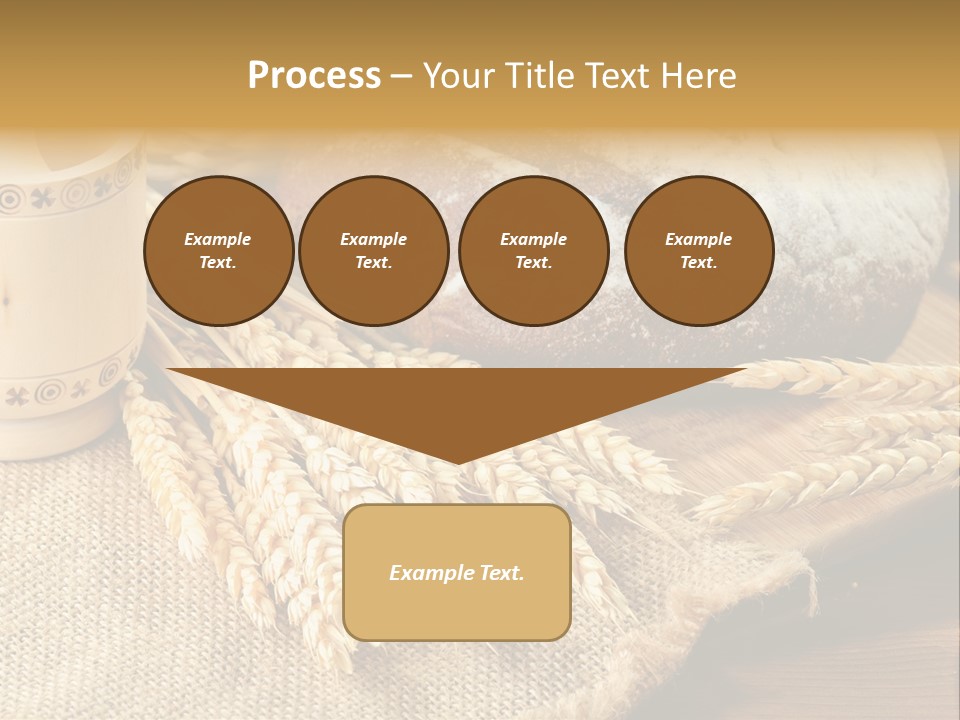 Process – Your Title Text Here

Example Text.

Example Text.

Example Text.

Example Text.

Example Text.